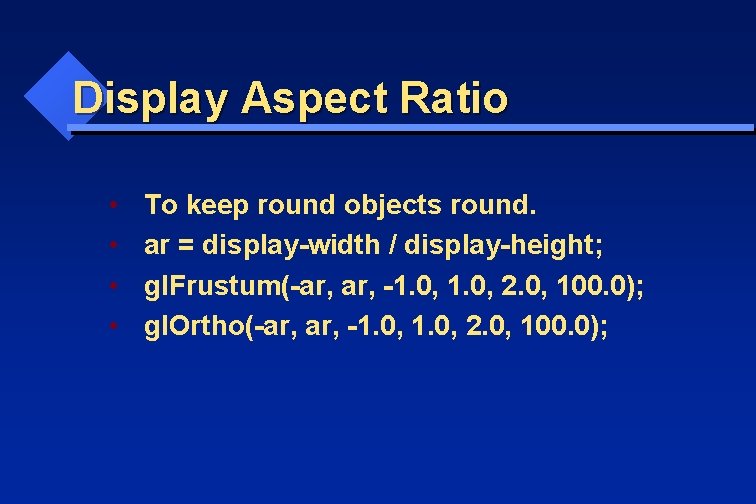 Display Aspect Ratio

• To keep round objects round.
• ar = display-width / display-height;
• glFrustum(-ar, ar, -1.0, 1.0, 2.0, 100.0);
• glOrtho(-ar, ar, -1.0, 1.0, 2.0, 100.0);